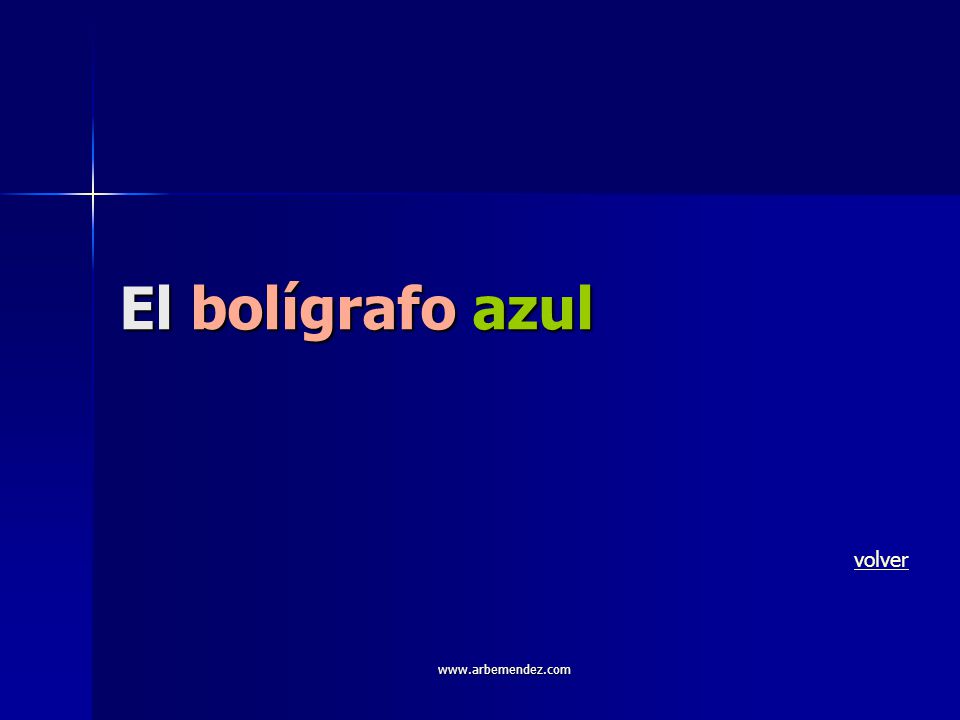 El bolígrafo azul

volver

www.arbemendez.com